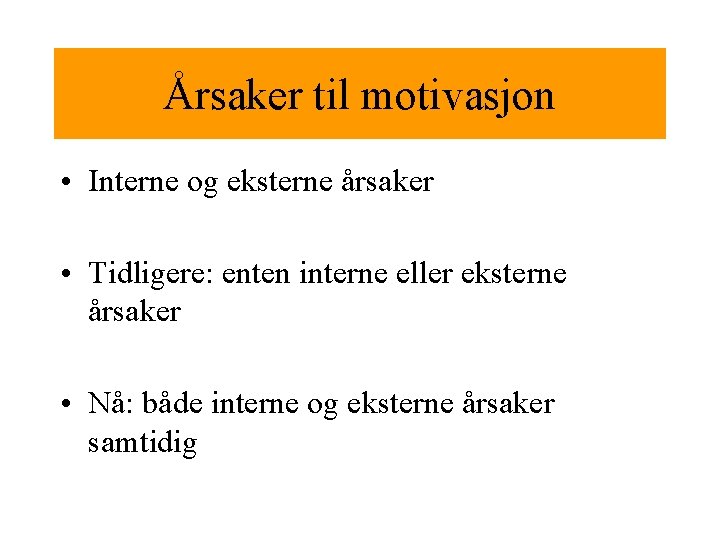 Årsaker til motivasjon

• Interne og eksterne årsaker

• Tidligere: enten interne eller eksterne årsaker

• Nå: både interne og eksterne årsaker samtidig